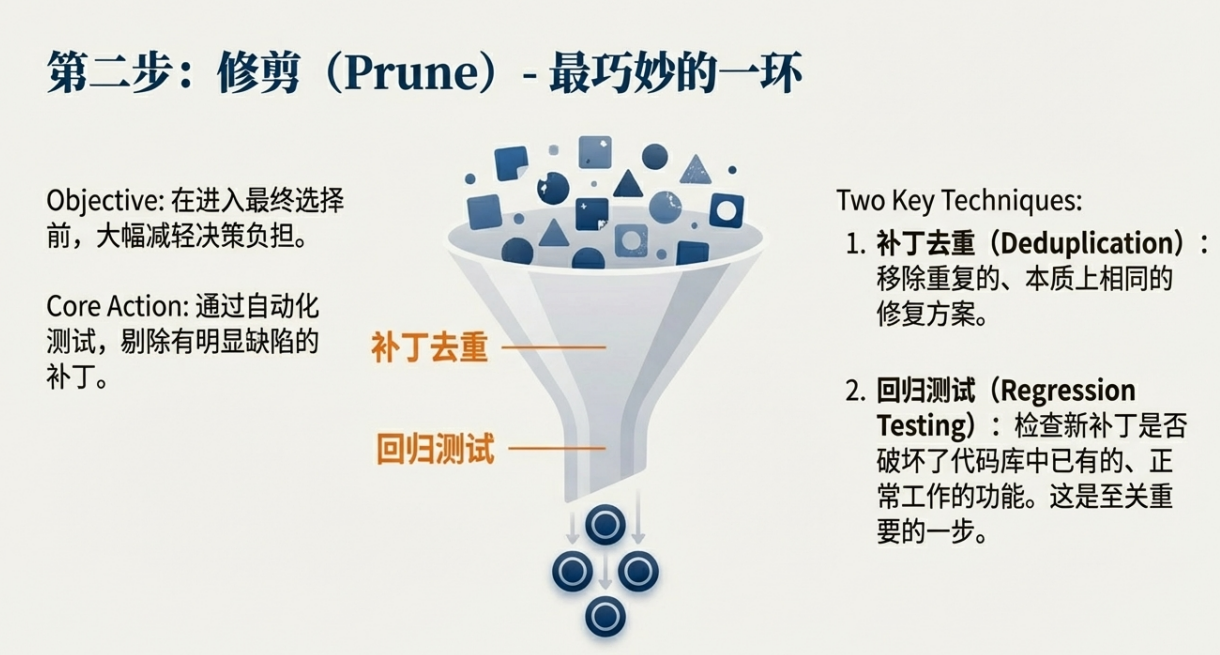 第二步：修剪（Prune）- 最巧妙的一环

Objective: 在进入最终选择前，大幅减轻决策负担。

Core Action: 通过自动化测试，剔除有明显缺陷的补丁。

补丁去重

回归测试

Two Key Techniques:

1. 补丁去重（Deduplication）：移除重复的、本质上相同的修复方案。

2. 回归测试（Regression Testing）：检查新补丁是否破坏了代码库中已有的、正常工作的功能。这是至关重要的一步。